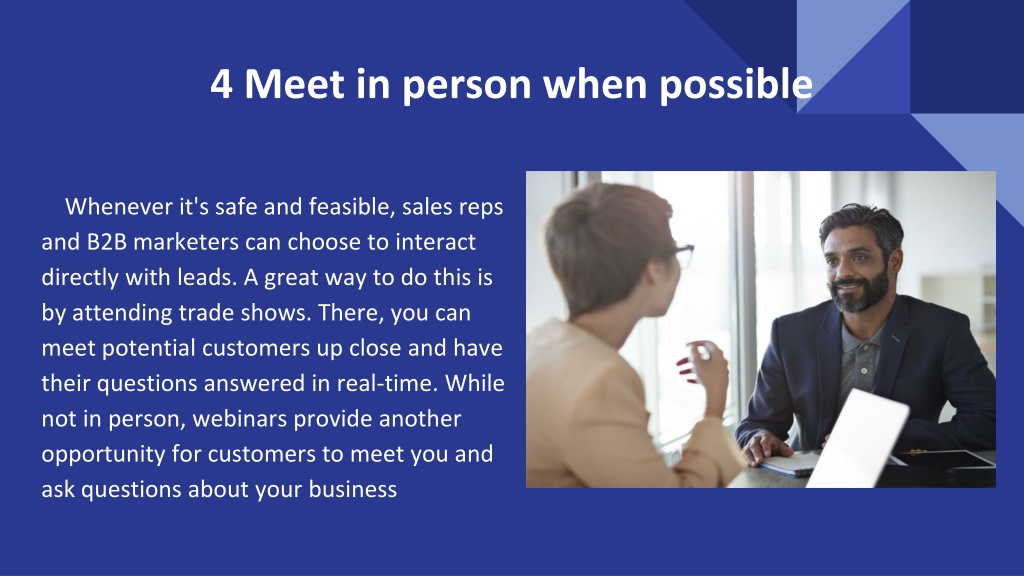 4 Meet in person when possible

Whenever it's safe and feasible, sales reps and B2B marketers can choose to interact directly with leads. A great way to do this is by attending trade shows. There, you can meet potential customers up close and have their questions answered in real-time. While not in person, webinars provide another opportunity for customers to meet you and ask questions about your business